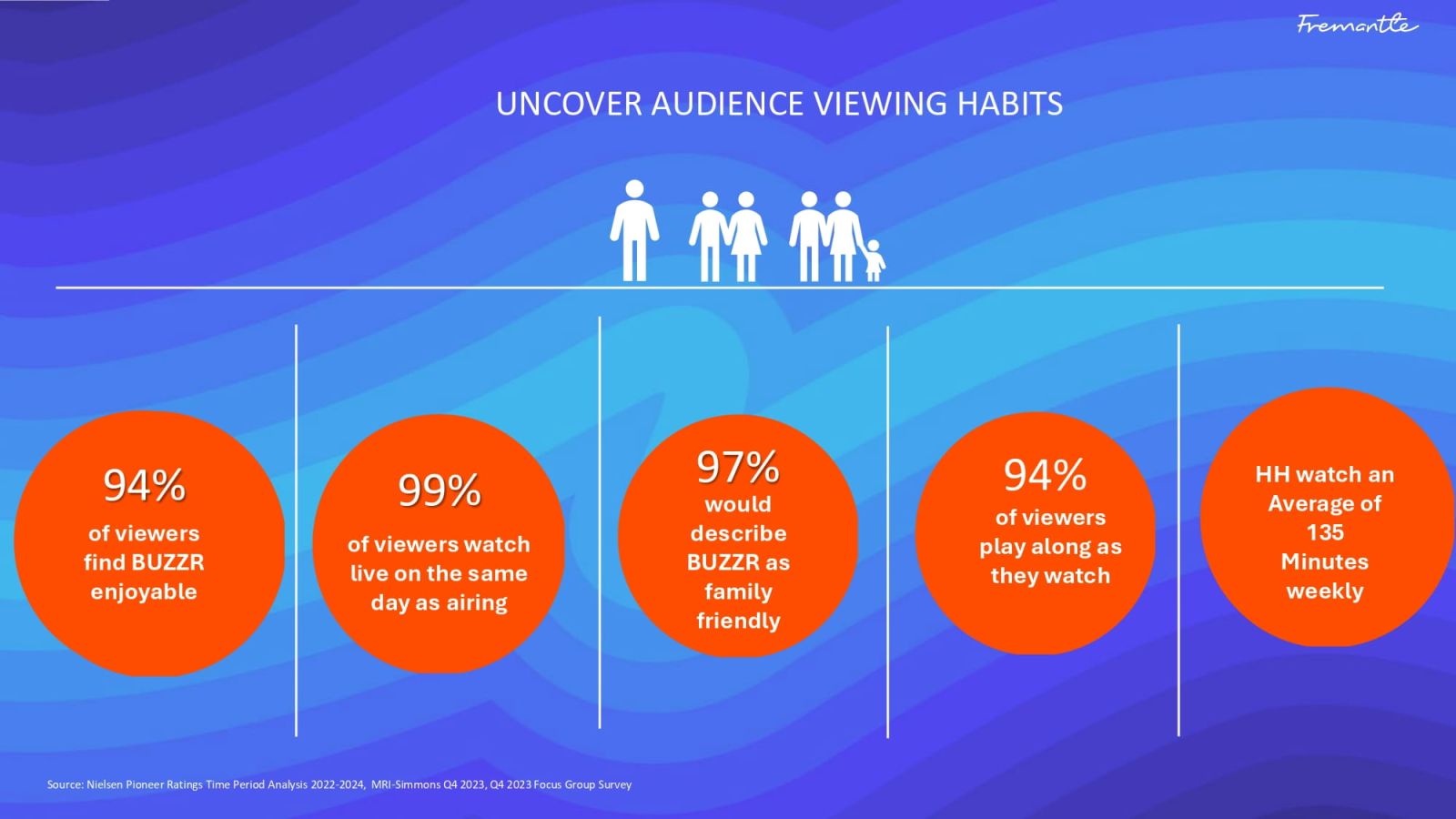 Fremantle

UNCOVER AUDIENCE VIEWING HABITS

94%
of viewers find BUZZR enjoyable

99%
of viewers watch live on the same day as airing

97%
would describe BUZZR as family friendly

94%
of viewers play along as they watch

HH watch an Average of 135 Minutes weekly

Source: Nielsen Pioneer Ratings Time Period Analysis 2022-2024, MRI-Simmons Q4 2023, Q4 2023 Focus Group Survey